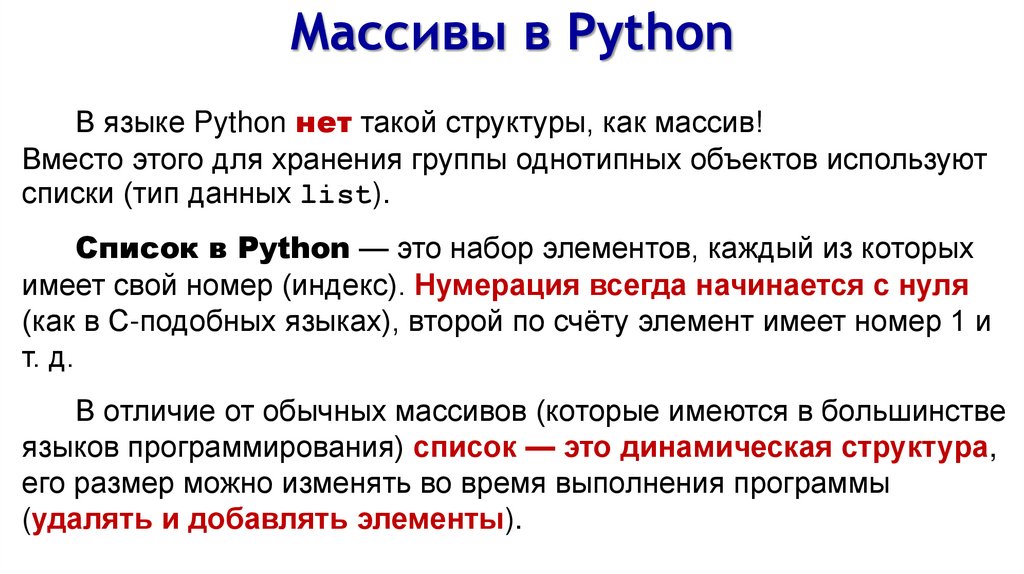 Массивы в Python

В языке Python нет такой структуры, как массив! Вместо этого для хранения группы однотипных объектов используют списки (тип данных list).

Список в Python — это набор элементов, каждый из которых имеет свой номер (индекс). Нумерация всегда начинается с нуля (как в С-подобных языках), второй по счёту элемент имеет номер 1 и т. д.

В отличие от обычных массивов (которые имеются в большинстве языков программирования) список — это динамическая структура, его размер можно изменять во время выполнения программы (удалять и добавлять элементы).